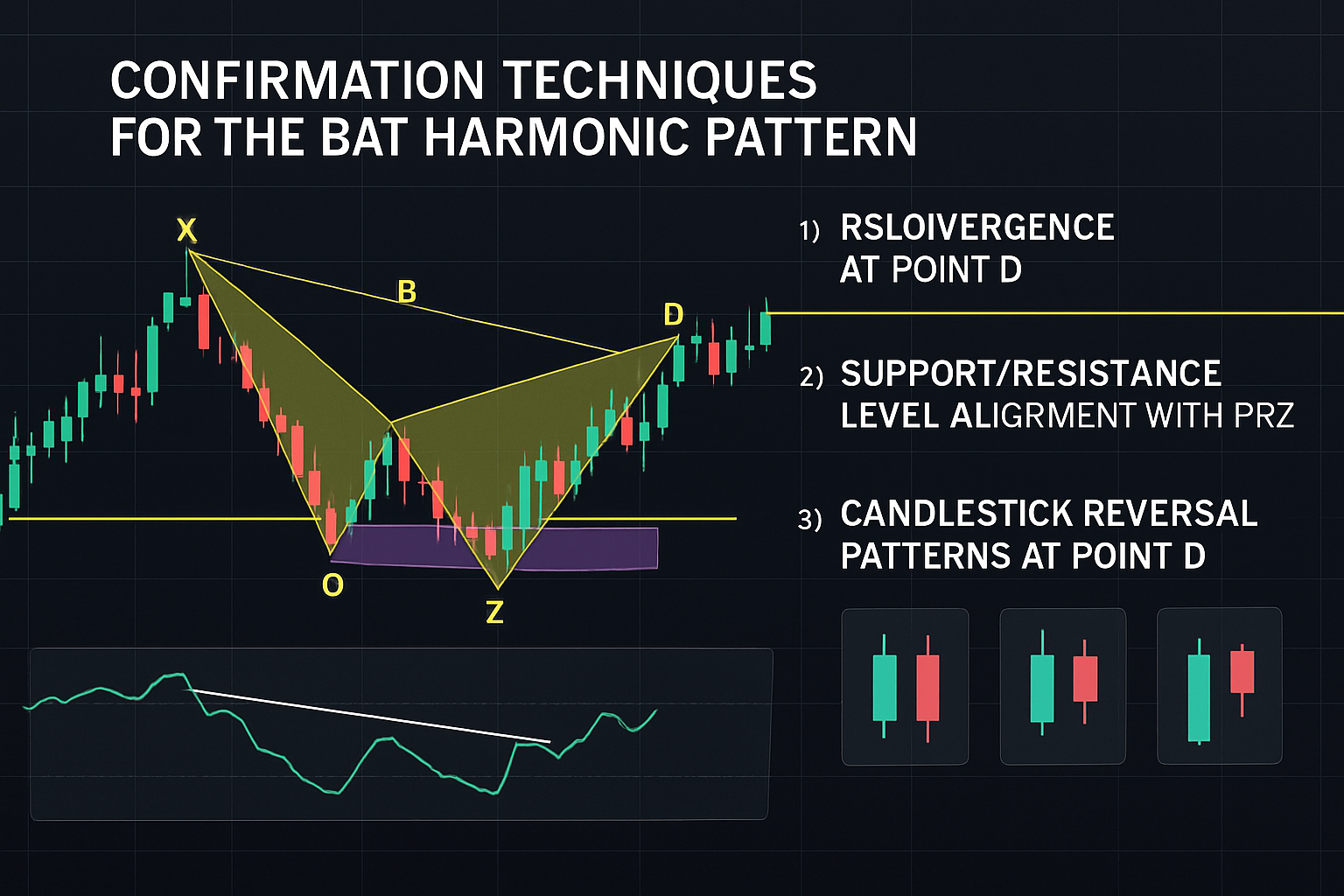 CONFIRMATION TECHNIQUES FOR THE BAT HARMONIC PATTERN

X

B

D

O

Z

1) RSLOIVERGENCE AT POINT D

2) SUPPORT/RESISTANCE LEVEL ALIGRMENT WITH PRZ

3) CANDLESTICK REVERSAL PATTERNS AT POINT D